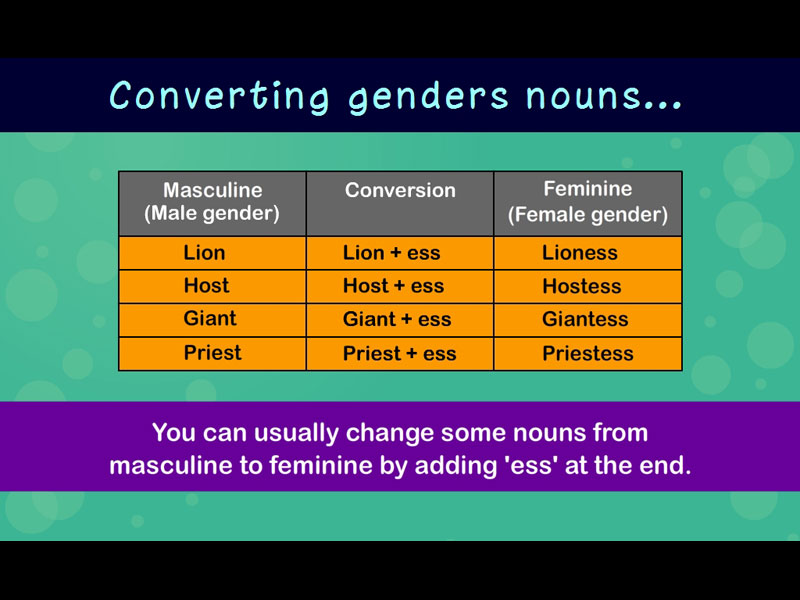 Converting genders nouns...

| Masculine (Male gender) | Conversion | Feminine (Female gender) |
|---|---|---|
| Lion | Lion + ess | Lioness |
| Host | Host + ess | Hostess |
| Giant | Giant + ess | Giantess |
| Priest | Priest + ess | Priestess |

You can usually change some nouns from masculine to feminine by adding 'ess' at the end.